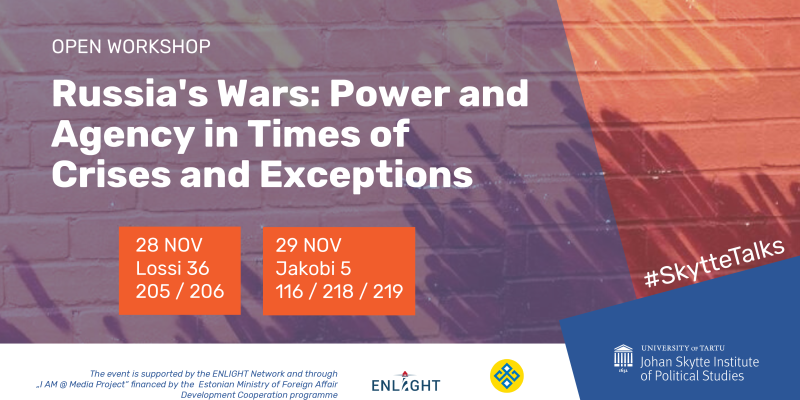 OPEN WORKSHOP

Russia's Wars: Power and Agency in Times of Crises and Exceptions

28 NOV
Lossi 36
205 / 206

29 NOV
Jakobi 5
116 / 218 / 219

#SkytteTalks

The event is supported by the ENLIGHT Network and through „I AM @ Media Project" financed by the Estonian Ministry of Foreign Affair Development Cooperation programme

ENLIGHT

UNIVERSITY OF TARTU
Johan Skytte Institute of Political Studies